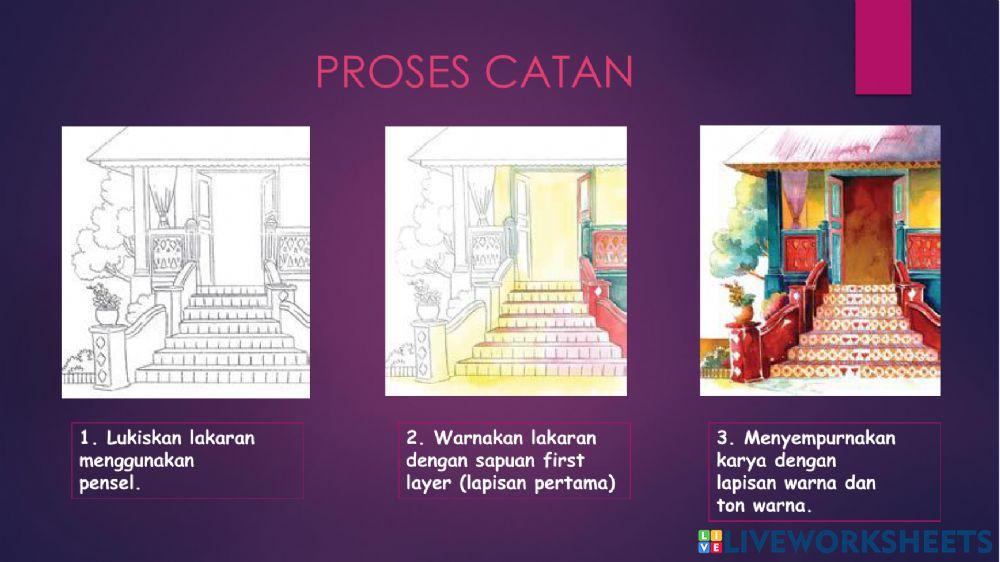 PROSES CATAN

1. Lukiskan lakaran menggunakan pensel.

2. Warnakan lakaran dengan sapuan first layer (lapisan pertama)

3. Menyempurnakan karya dengan lapisan warna dan ton warna.

LIVEWORKSHEETS